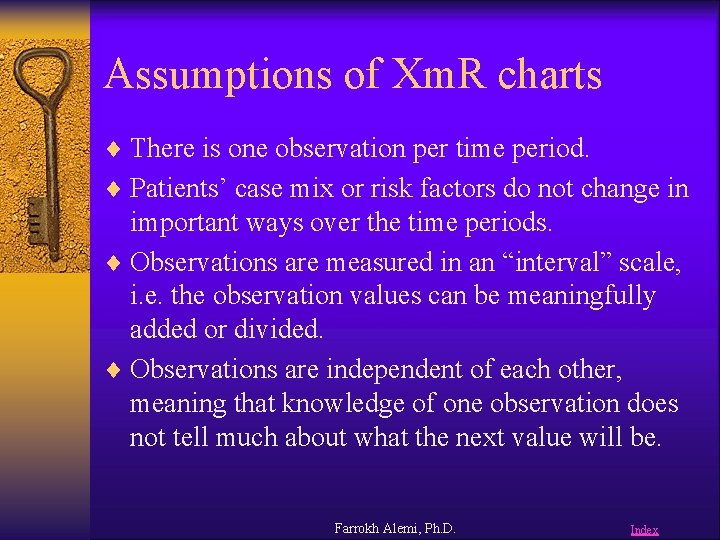 Assumptions of XmR charts

♦ There is one observation per time period.

♦ Patients’ case mix or risk factors do not change in important ways over the time periods.

♦ Observations are measured in an “interval” scale, i.e. the observation values can be meaningfully added or divided.

♦ Observations are independent of each other, meaning that knowledge of one observation does not tell much about what the next value will be.

Farrokh Alemi, Ph.D.

Index